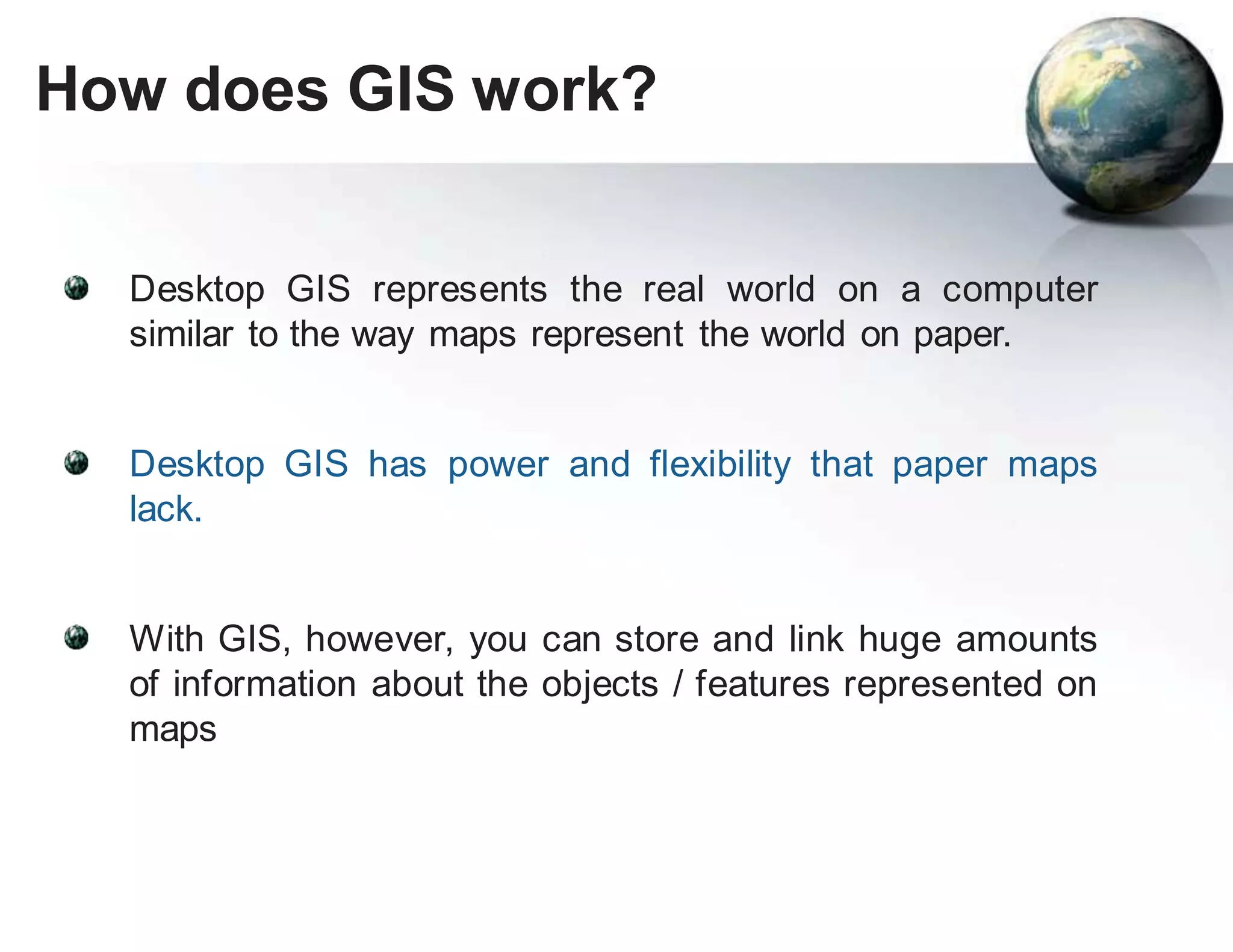 How does GIS work?

Desktop GIS represents the real world on a computer similar to the way maps represent the world on paper.

Desktop GIS has power and flexibility that paper maps lack.

With GIS, however, you can store and link huge amounts of information about the objects / features represented on maps